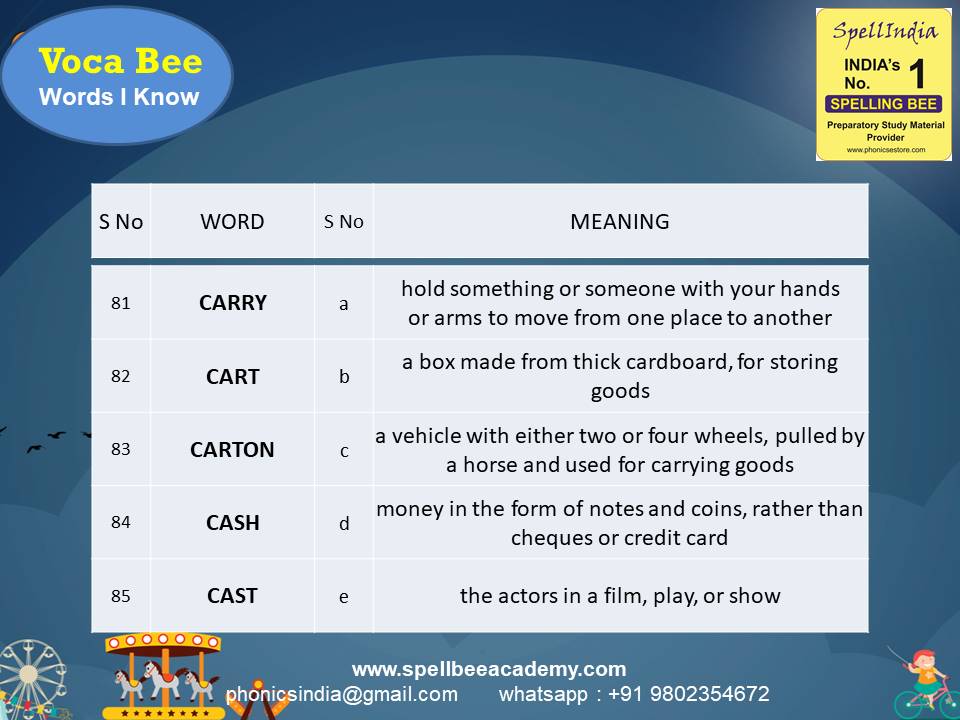 Voca Bee
Words I Know

SpellIndia
INDIA's No. 1
SPELLING BEE
Preparatory Study Material Provider
www.phonicsestore.com

| S No | WORD | S No | MEANING |
|---|---|---|---|
| 81 | CARRY | a | hold something or someone with your hands or arms to move from one place to another |
| 82 | CART | b | a box made from thick cardboard, for storing goods |
| 83 | CARTON | c | a vehicle with either two or four wheels, pulled by a horse and used for carrying goods |
| 84 | CASH | d | money in the form of notes and coins, rather than cheques or credit card |
| 85 | CAST | e | the actors in a film, play, or show |

www.spellbeeacademy.com
phonicsindia@gmail.com whatsapp : +91 9802354672